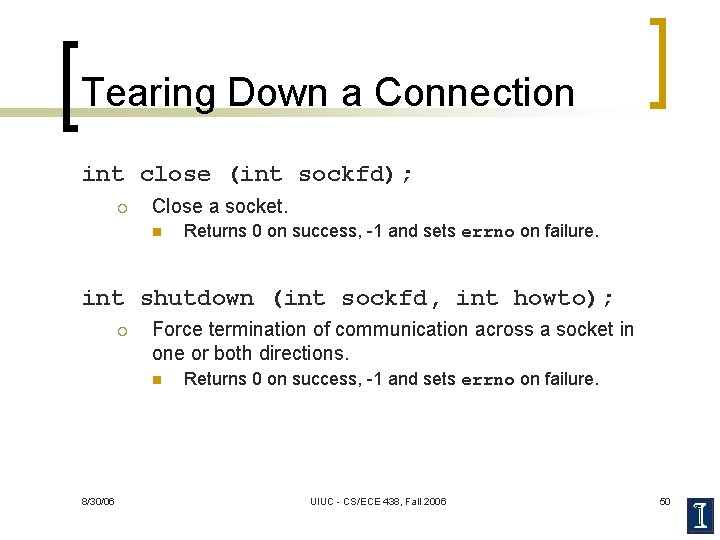 Tearing Down a Connection

int close (int sockfd);

Close a socket.

Returns 0 on success, -1 and sets errno on failure.

int shutdown (int sockfd, int howto);

Force termination of communication across a socket in one or both directions.

Returns 0 on success, -1 and sets errno on failure.

8/30/06

UIUC - CS/ECE 438, Fall 2006

50

I